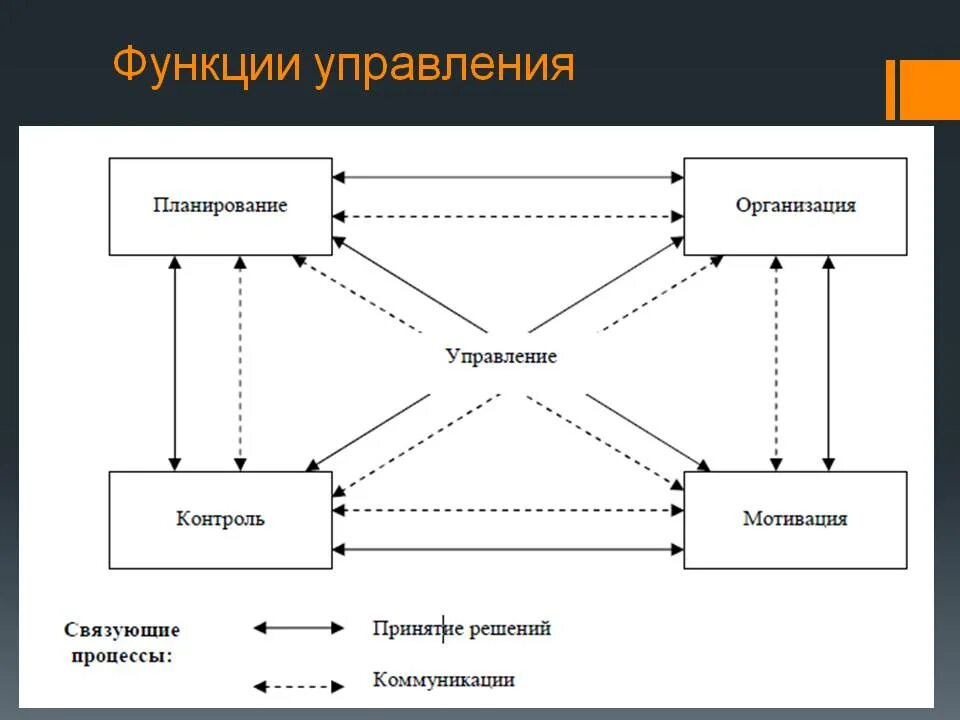 Функции управления

Планирование

Организация

Управление

Контроль

Мотивация

Связующие процессы:

Принятие решений

Коммуникации